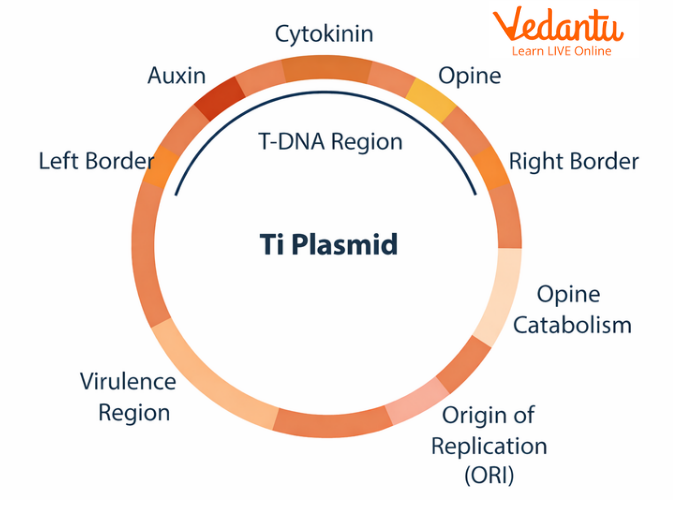 Vedantu
Learn LIVE Online

Cytokinin

Auxin

Opine

T-DNA Region

Left Border

Right Border

Ti Plasmid

Opine Catabolism

Virulence Region

Origin of Replication (ORI)